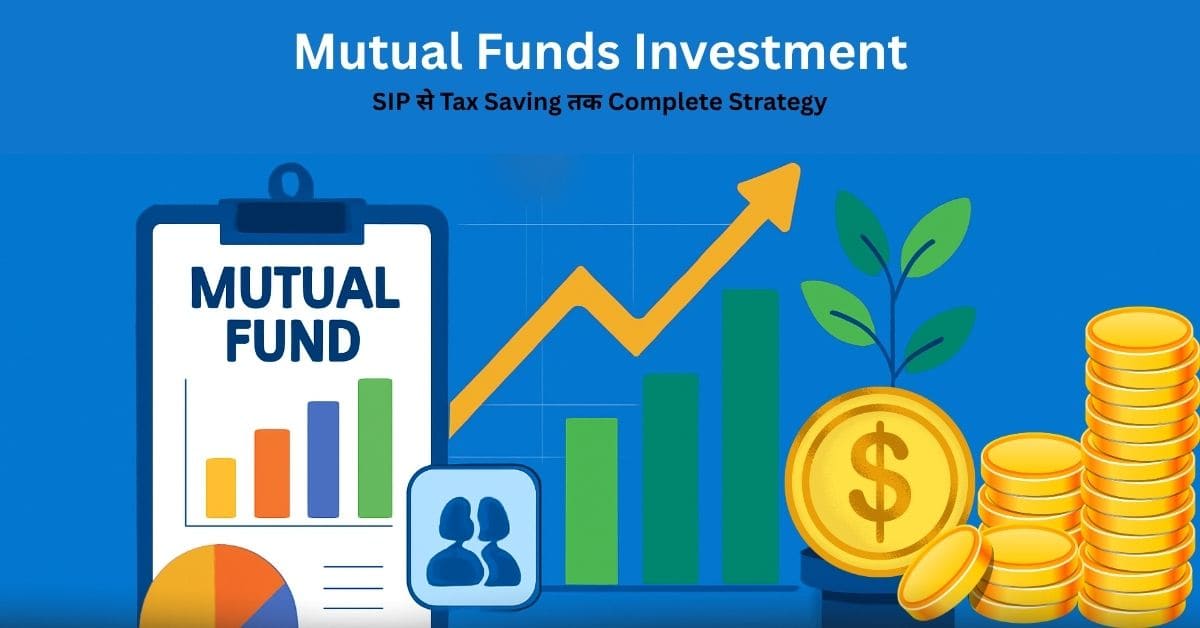 Mutual Funds Investment

SIP से Tax Saving तक Complete Strategy

MUTUAL FUND

$